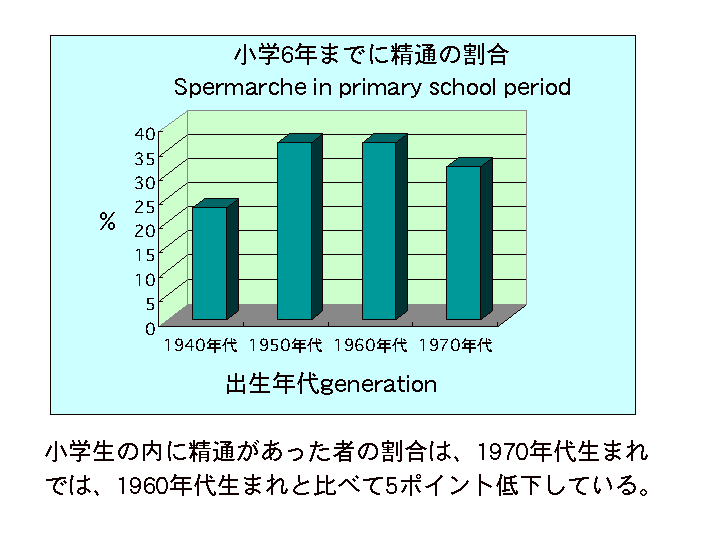 小学6年までに精通の割合
Spermarche in primary school period

40
35
30
25
20
15
10
5
0

%

1940年代 1950年代 1960年代 1970年代

出生年代generation

小学生の内に精通があった者の割合は、1970年代生まれでは、1960年代生まれと比べて5ポイント低下している。